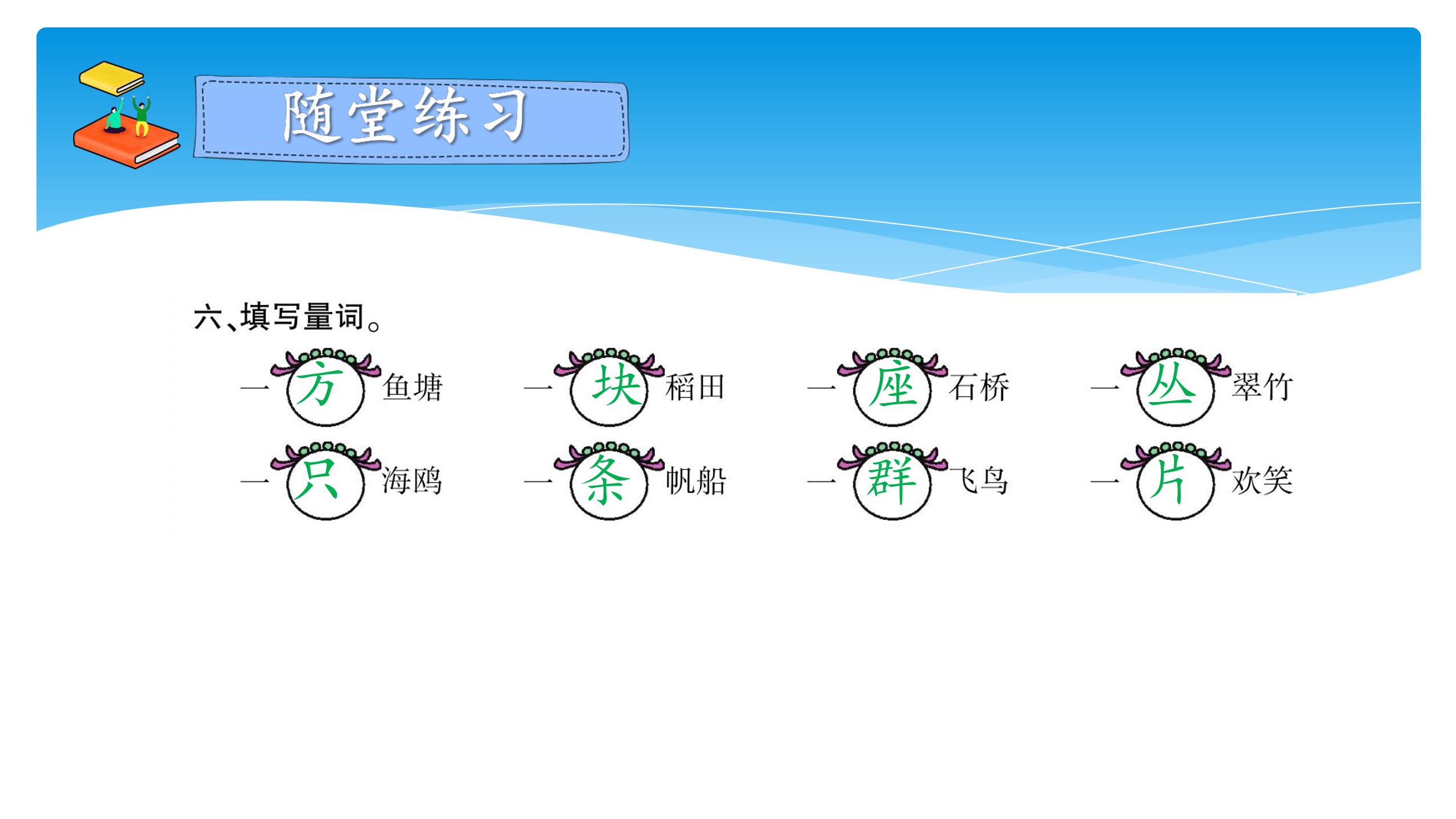 随堂练习

六、填写量词。

一方鱼塘  一块稻田  一座石桥  一丛翠竹

一只海鸥  一条帆船  一群飞鸟  一片欢笑